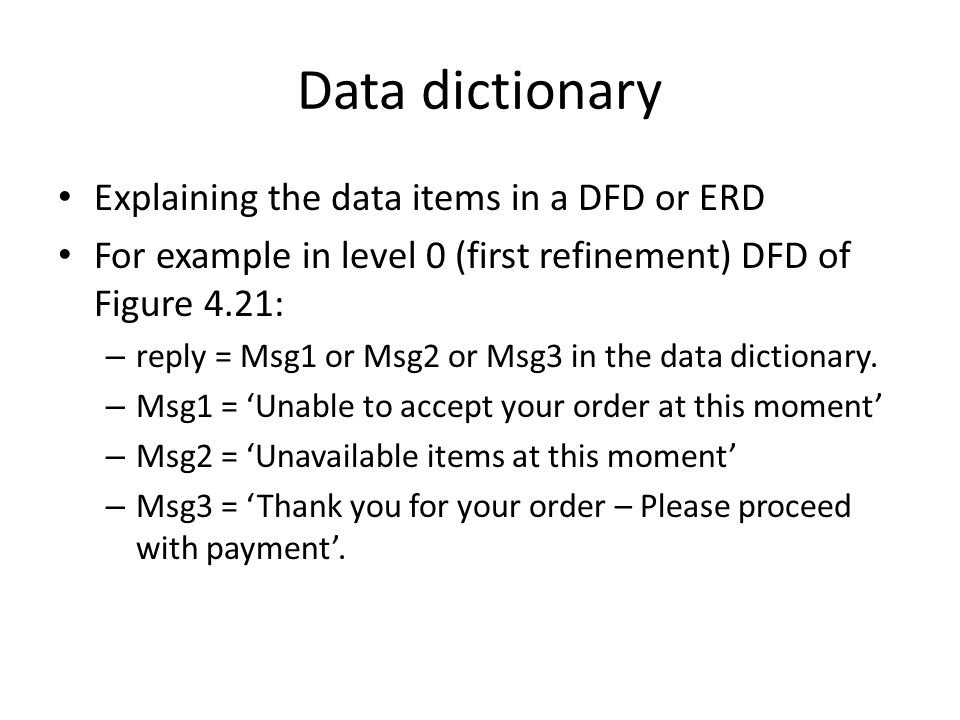 Data dictionary

• Explaining the data items in a DFD or ERD
• For example in level 0 (first refinement) DFD of Figure 4.21:
– reply = Msg1 or Msg2 or Msg3 in the data dictionary.
– Msg1 = ‘Unable to accept your order at this moment’
– Msg2 = ‘Unavailable items at this moment’
– Msg3 = ‘Thank you for your order – Please proceed with payment’.